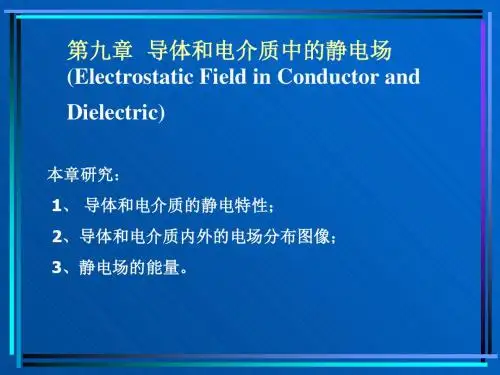 第九章 导体和电介质中的静电场
(Electrostatic Field in Conductor and Dielectric)

本章研究：

1、 导体和电介质的静电特性；

2、导体和电介质内外的电场分布图像；

3、静电场的能量。